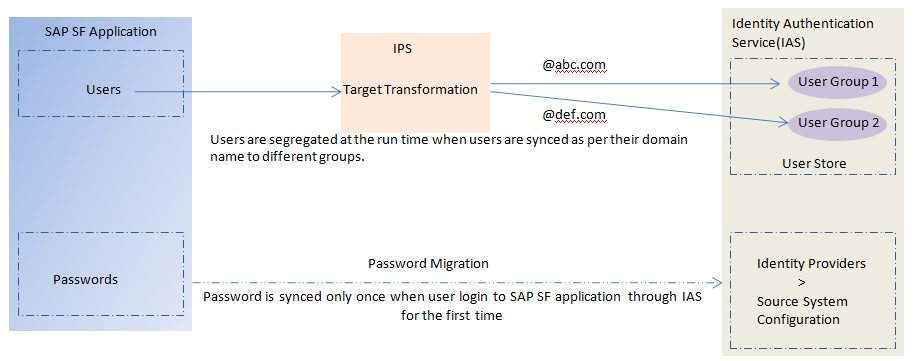 SAP SF Application

Users

Passwords

IPS

Target Transformation

@abc.com

@def.com

Users are segregated at the run time when users are synced as per their domain name to different groups.

Password Migration

Password is synced only once when user login to SAP SF application through IAS for the first time

Identity Authentication Service(IAS)

User Group 1

User Group 2

User Store

Identity Providers
>
Source System Configuration